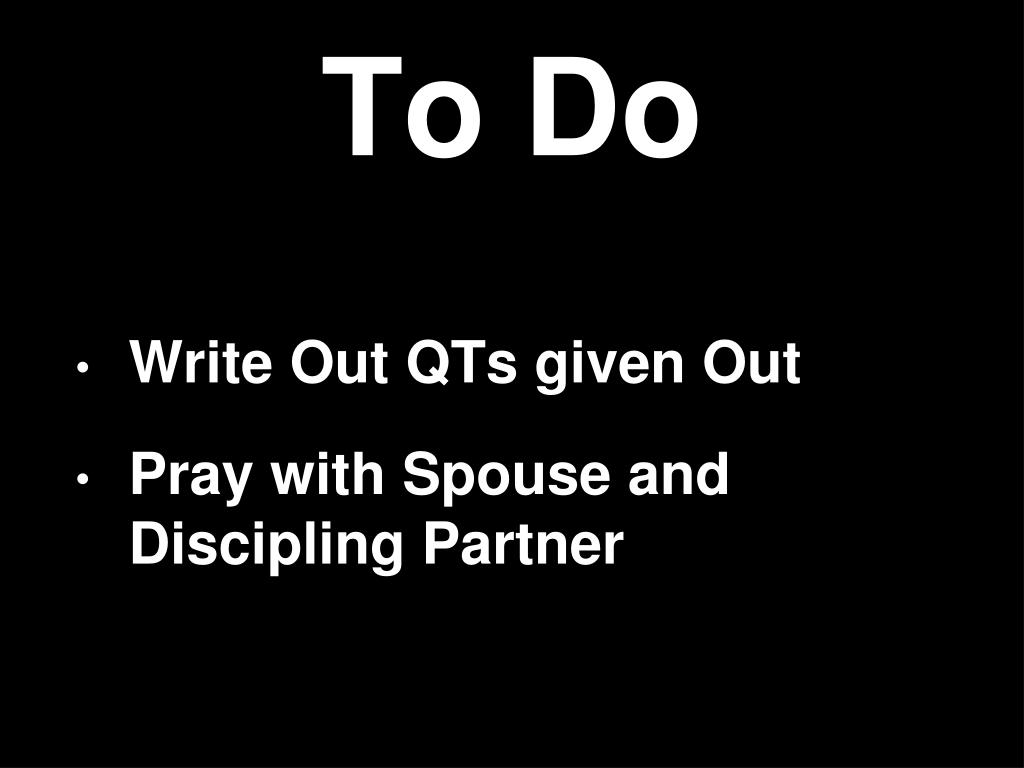 To Do

• Write Out QTs given Out
• Pray with Spouse and Discipling Partner